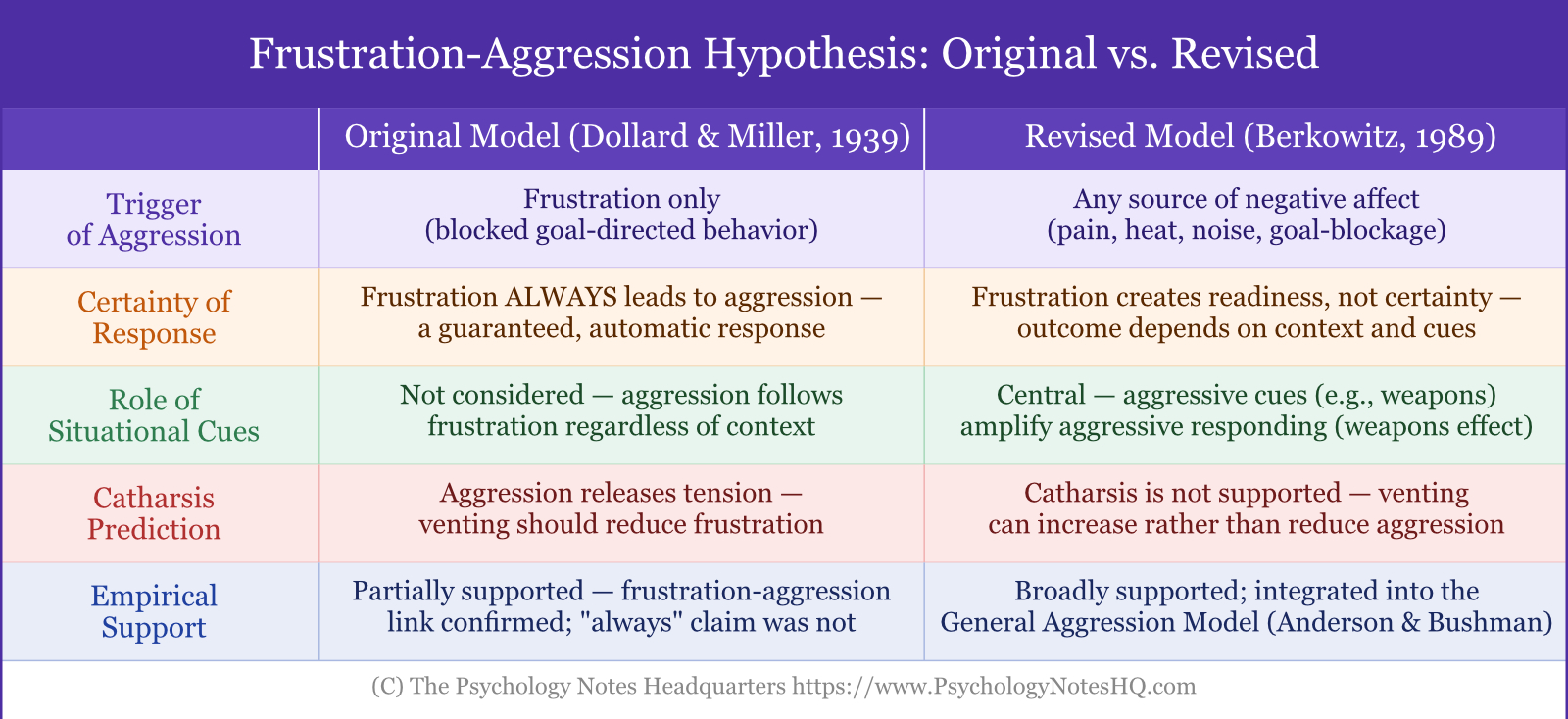 Frustration-Aggression Hypothesis: Original vs. Revised

| | Original Model (Dollard & Miller, 1939) | Revised Model (Berkowitz, 1989) |
|---|---|---|
| Trigger of Aggression | Frustration only (blocked goal-directed behavior) | Any source of negative affect (pain, heat, noise, goal-blockage) |
| Certainty of Response | Frustration ALWAYS leads to aggression — a guaranteed, automatic response | Frustration creates readiness, not certainty — outcome depends on context and cues |
| Role of Situational Cues | Not considered — aggression follows frustration regardless of context | Central — aggressive cues (e.g., weapons) amplify aggressive responding (weapons effect) |
| Catharsis Prediction | Aggression releases tension — venting should reduce frustration | Catharsis is not supported — venting can increase rather than reduce aggression |
| Empirical Support | Partially supported — frustration-aggression link confirmed; "always" claim was not | Broadly supported; integrated into the General Aggression Model (Anderson & Bushman) |

(C) The Psychology Notes Headquarters https://www.PsychologyNotesHQ.com